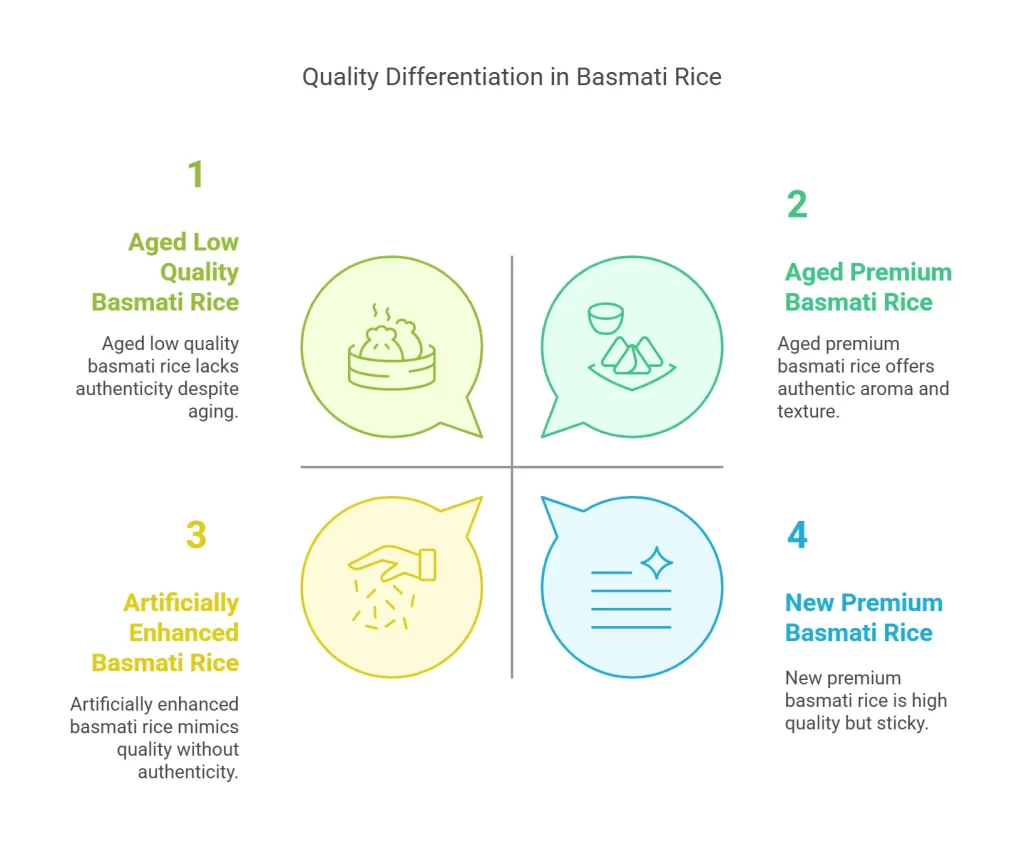 Quality Differentiation in Basmati Rice

1

Aged Low Quality Basmati Rice

Aged low quality basmati rice lacks authenticity despite aging.

2

Aged Premium Basmati Rice

Aged premium basmati rice offers authentic aroma and texture.

3

Artificially Enhanced Basmati Rice

Artificially enhanced basmati rice mimics quality without authenticity.

4

New Premium Basmati Rice

New premium basmati rice is high quality but sticky.